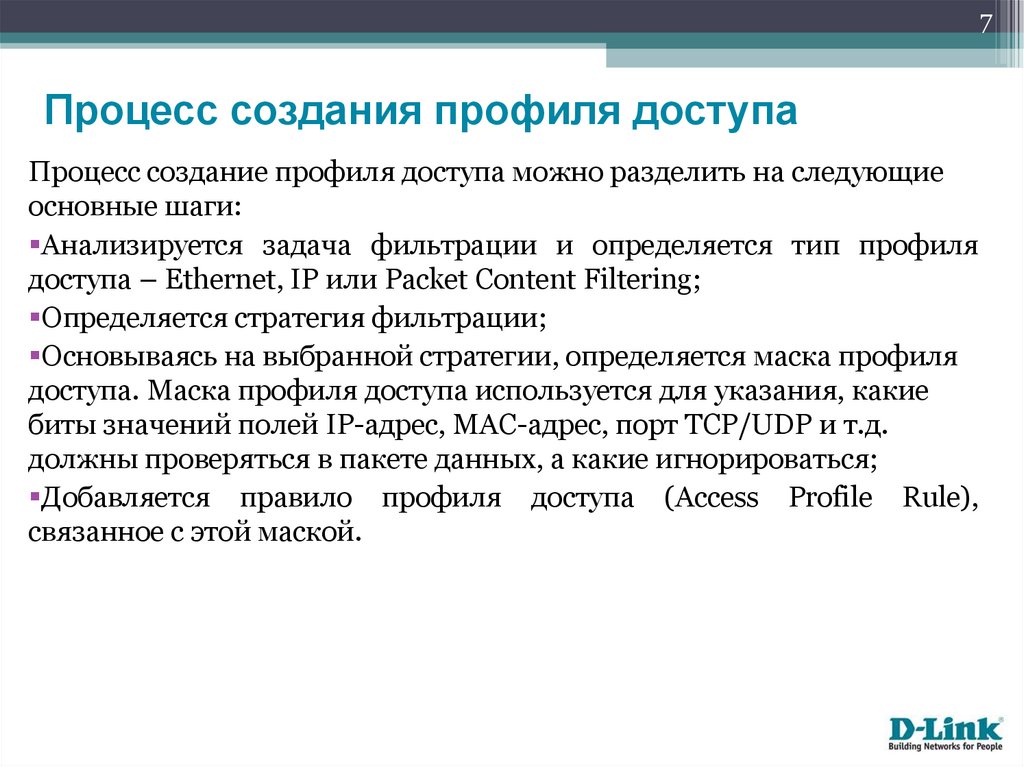 7

Процесс создания профиля доступа

Процесс создание профиля доступа можно разделить на следующие основные шаги:

▪Анализируется задача фильтрации и определяется тип профиля доступа – Ethernet, IP или Packet Content Filtering;

▪Определяется стратегия фильтрации;

▪Основываясь на выбранной стратегии, определяется маска профиля доступа. Маска профиля доступа используется для указания, какие биты значений полей IP-адрес, MAC-адрес, порт TCP/UDP и т.д. должны проверяться в пакете данных, а какие игнорироваться;

▪Добавляется правило профиля доступа (Access Profile Rule), связанное с этой маской.

D-Link
Building Networks for People